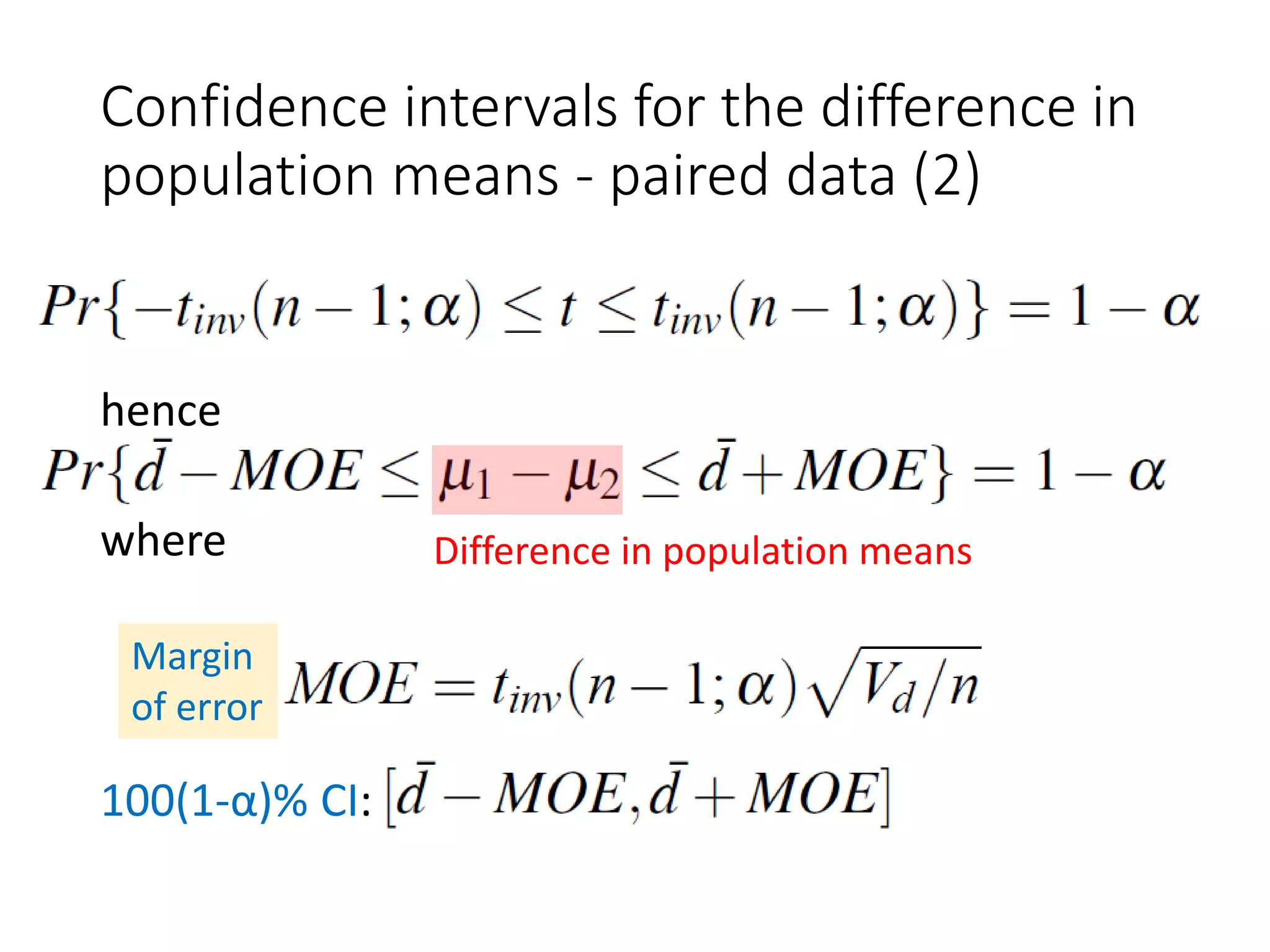 Confidence intervals for the difference in population means - paired data (2)

$Pr\{-t_{inv}(n-1;\alpha) \leq t \leq t_{inv}(n-1;\alpha)\} = 1-\alpha$

hence

$Pr\{\bar{d} - MOE \leq \mu_1 - \mu_2 \leq \bar{d} + MOE\} = 1-\alpha$

where

Difference in population means

Margin of error

$MOE = t_{inv}(n-1;\alpha)\sqrt{V_d/n}$

100(1-α)% CI: $[\bar{d} - MOE, \bar{d} + MOE]$